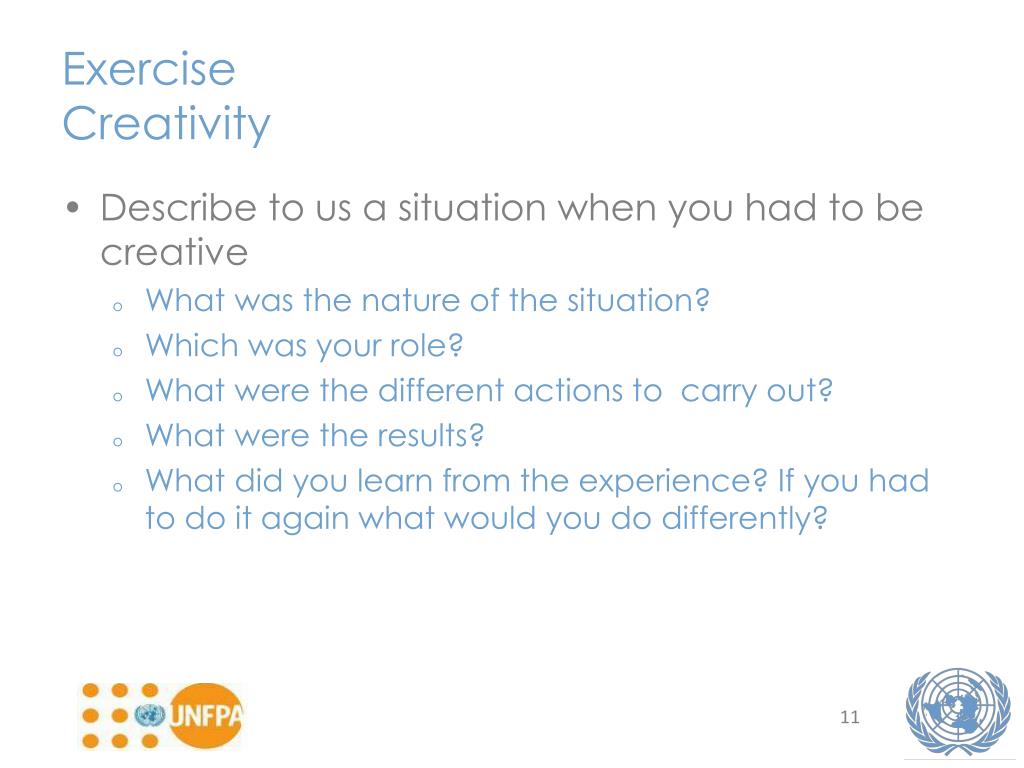 Exercise
Creativity

• Describe to us a situation when you had to be creative
  o What was the nature of the situation?
  o Which was your role?
  o What were the different actions to carry out?
  o What were the results?
  o What did you learn from the experience? If you had to do it again what would you do differently?

UNFPA

11